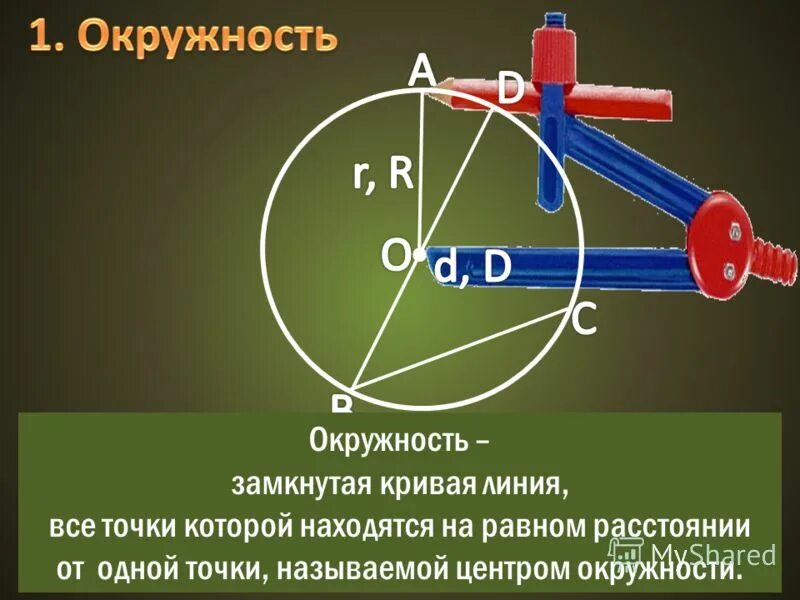 1. Окружность

A
D
r, R
O
d, D
C
B

Окружность – замкнутая кривая линия, все точки которой находятся на равном расстоянии от одной точки, называемой центром окружности.

MyShared